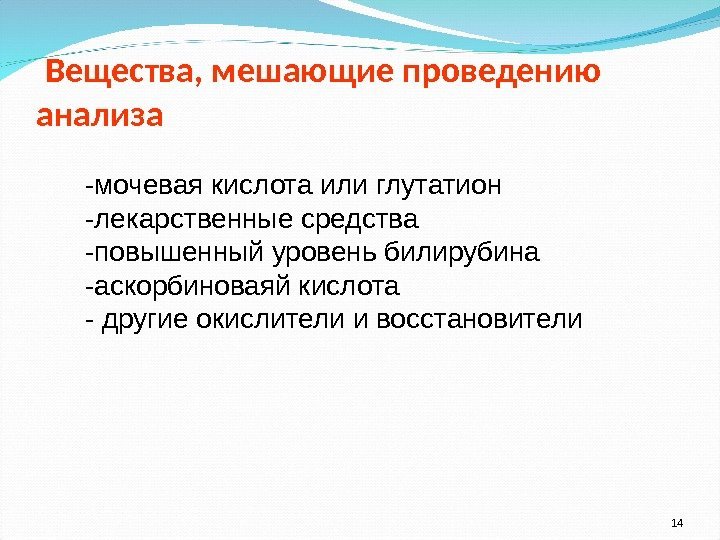 Вещества, мешающие проведению анализа

-мочевая кислота или глутатион
-лекарственные средства
-повышенный уровень билирубина
-аскорбиноваяй кислота
- другие окислители и восстановители

14